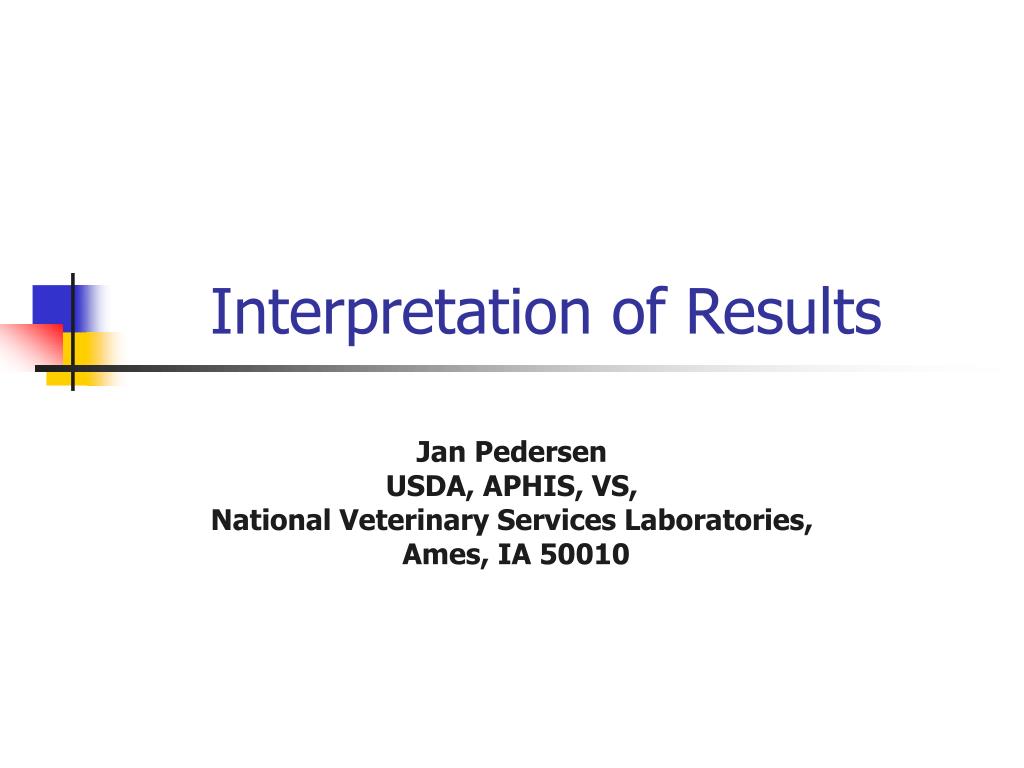 Interpretation of Results

Jan Pedersen
USDA, APHIS, VS,
National Veterinary Services Laboratories,
Ames, IA 50010